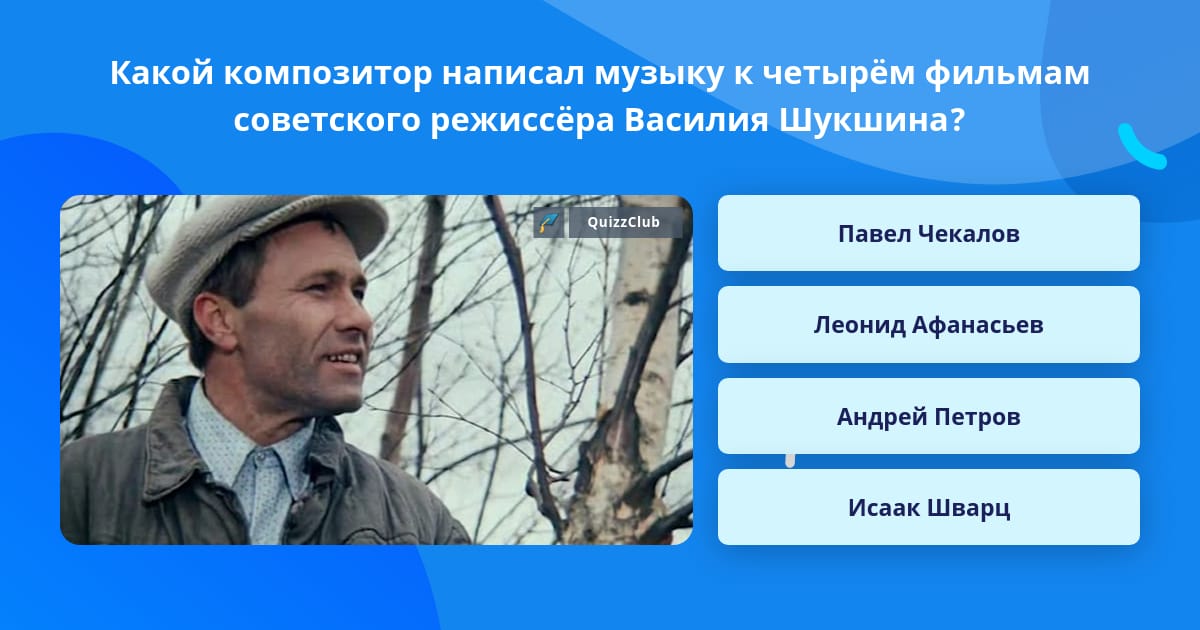 Какой композитор написал музыку к четырём фильмам советского режиссёра Василия Шукшина?

QuizzClub

Павел Чекалов

Леонид Афанасьев

Андрей Петров

Исаак Шварц